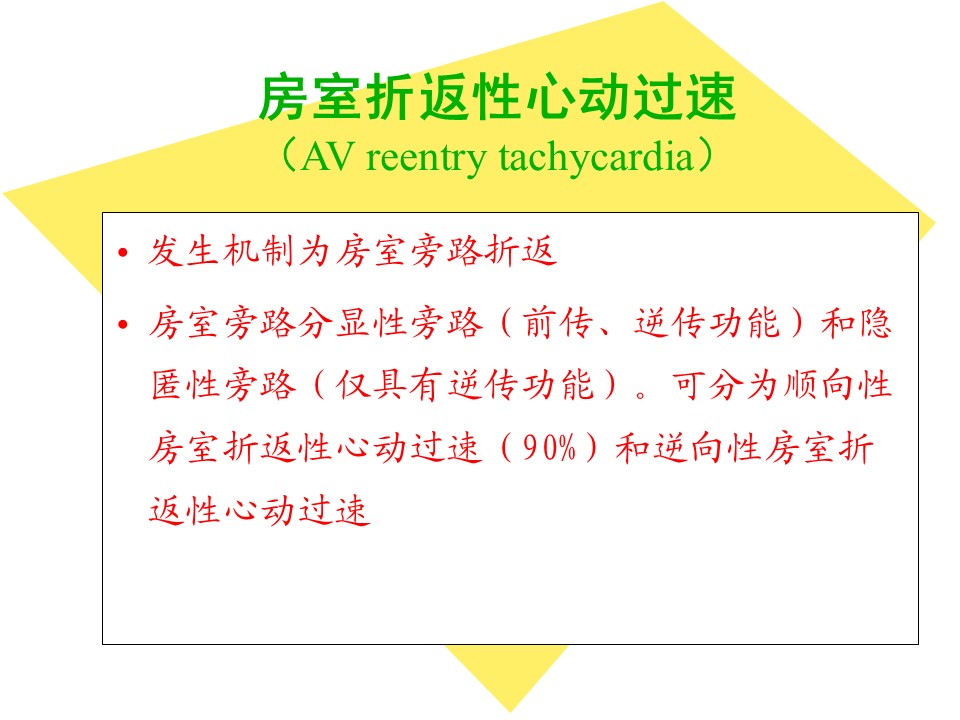 房室折返性心动过速
（AV reentry tachycardia）

• 发生机制为房室旁路折返

• 房室旁路分显性旁路（前传、逆传功能）和隐匿性旁路（仅具有逆传功能）。可分为顺向性房室折返性心动过速（90%）和逆向性房室折返性心动过速